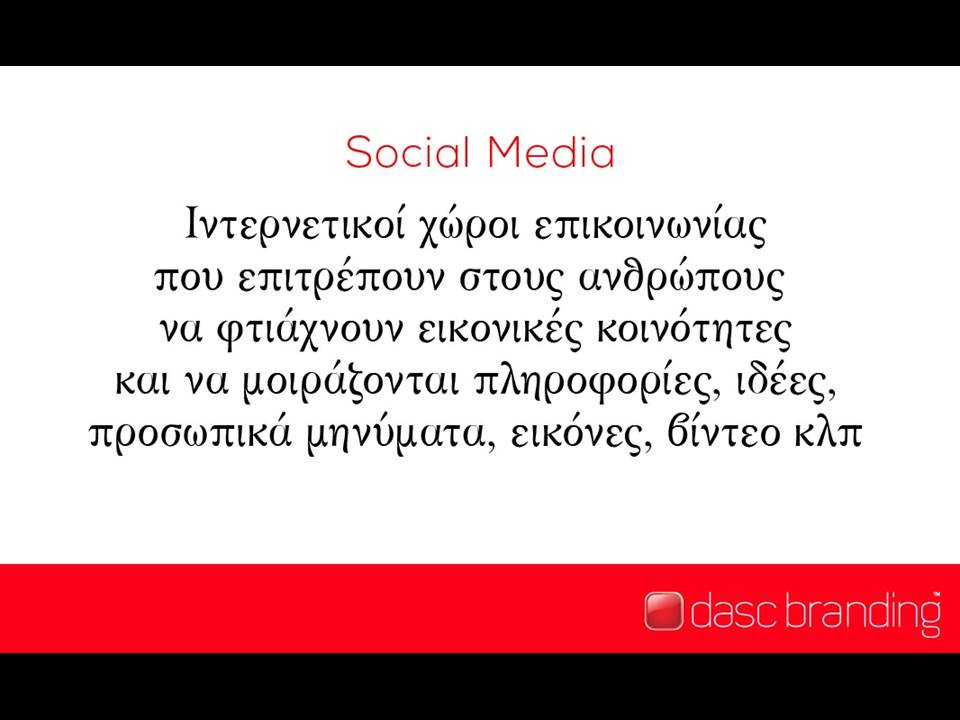 Social Media

Ιντερνετικοί χώροι επικοινωνίας που επιτρέπουν στους ανθρώπους να φτιάχνουν εικονικές κοινότητες και να μοιράζονται πληροφορίες, ιδέες, προσωπικά μηνύματα, εικόνες, βίντεο κλπ

dasc branding